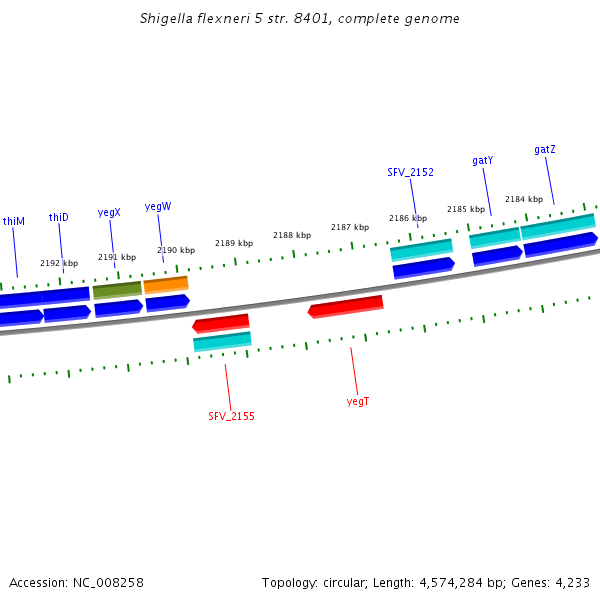 Shigella flexneri 5 str. 8401, complete genome

thiM
thiD
yegX
yegW
SFV_2152
gatY
gatZ

2192 kbp
2191 kbp
2190 kbp
2189 kbp
2188 kbp
2187 kbp
2186 kbp
2185 kbp
2184 kbp

SFV_2155
yegT

Accession: NC_008258
Topology: circular; Length: 4,574,284 bp; Genes: 4,233